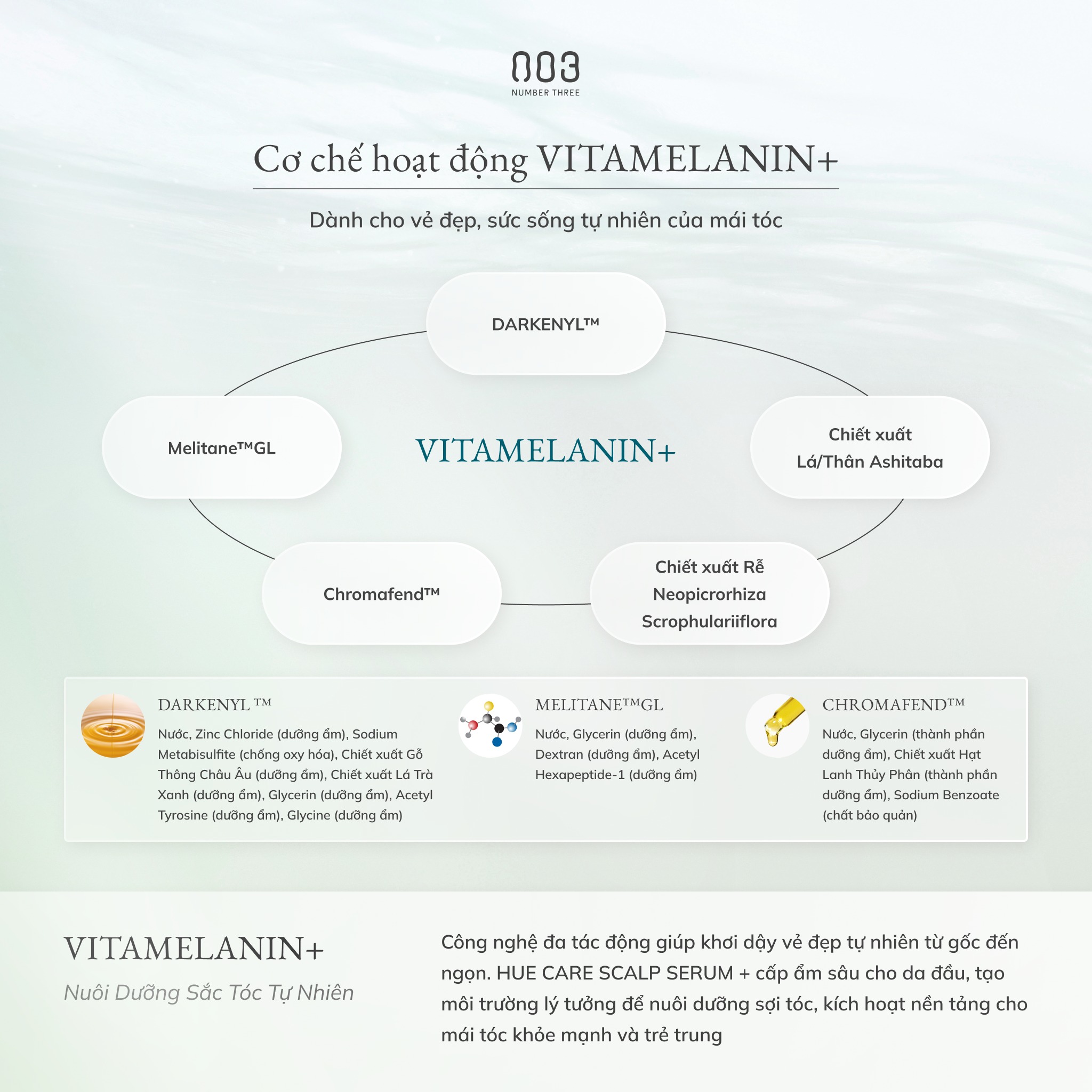 003
NUMBER THREE

Cơ chế hoạt động VITAMELANIN+

Dành cho vẻ đẹp, sức sống tự nhiên của mái tóc

DARKENYL™

Melitane™GL

VITAMELANIN+

Chiết xuất Lá/Thân Ashitaba

Chromafend™

Chiết xuất Rễ Neopicrorhiza Scrophulariiflora

DARKENYL ™
Nước, Zinc Chloride (dưỡng ẩm), Sodium Metabisulfite (chống oxy hóa), Chiết xuất Gỗ Thông Châu Âu (dưỡng ẩm), Chiết xuất Lá Trà Xanh (dưỡng ẩm), Glycerin (dưỡng ẩm), Acetyl Tyrosine (dưỡng ẩm), Glycine (dưỡng ẩm)

MELITANE™GL
Nước, Glycerin (dưỡng ẩm), Dextran (dưỡng ẩm), Acetyl Hexapeptide-1 (dưỡng ẩm)

CHROMAFEND™
Nước, Glycerin (thành phần dưỡng ẩm), Chiết xuất Hạt Lanh Thủy Phân (thành phần dưỡng ẩm), Sodium Benzoate (chất bảo quản)

VITAMELANIN+
Nuôi Dưỡng Sắc Tóc Tự Nhiên

Công nghệ đa tác động giúp khơi dậy vẻ đẹp tự nhiên từ gốc đến ngọn. HUE CARE SCALP SERUM + cấp ẩm sâu cho da đầu, tạo môi trường lý tưởng để nuôi dưỡng sợi tóc, kích hoạt nền tảng cho mái tóc khỏe mạnh và trẻ trung